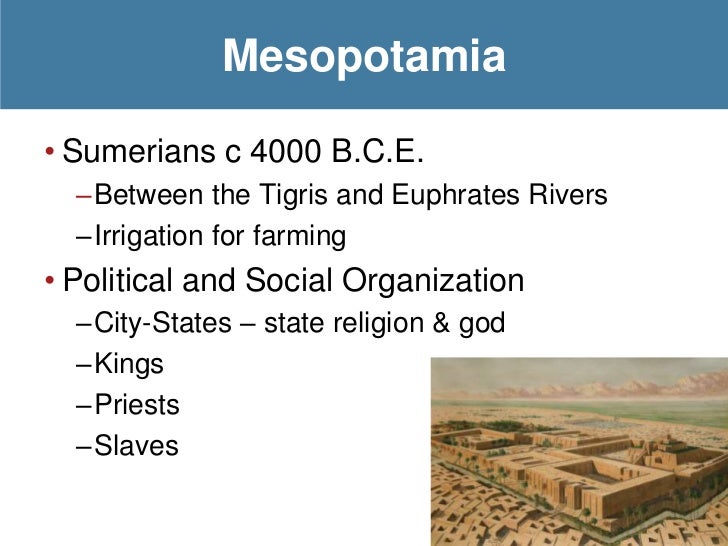 Mesopotamia

• Sumerians c 4000 B.C.E.
– Between the Tigris and Euphrates Rivers
– Irrigation for farming

• Political and Social Organization
– City-States – state religion & god
– Kings
– Priests
– Slaves